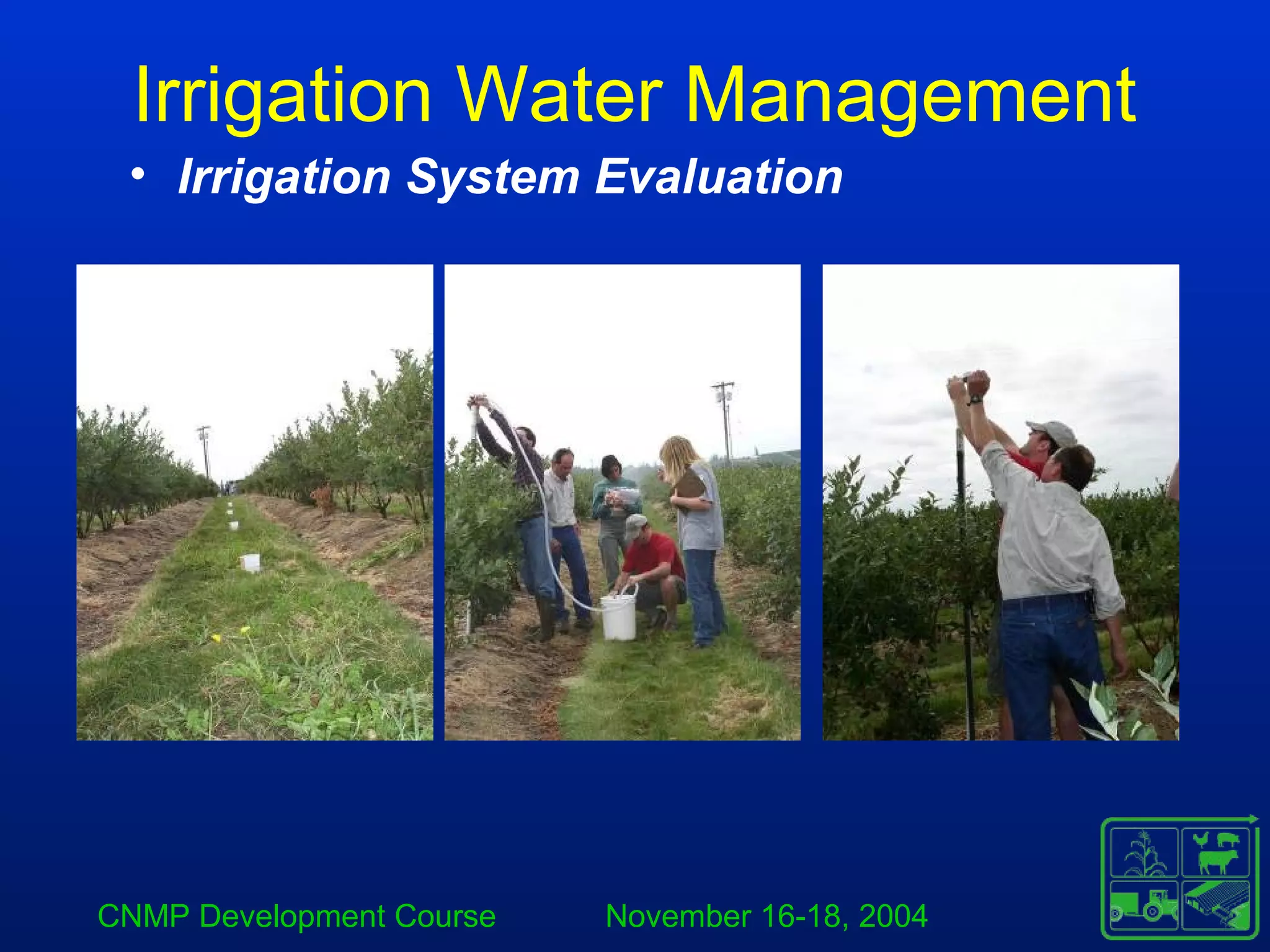 Irrigation Water Management

• Irrigation System Evaluation

CNMP Development Course November 16-18, 2004